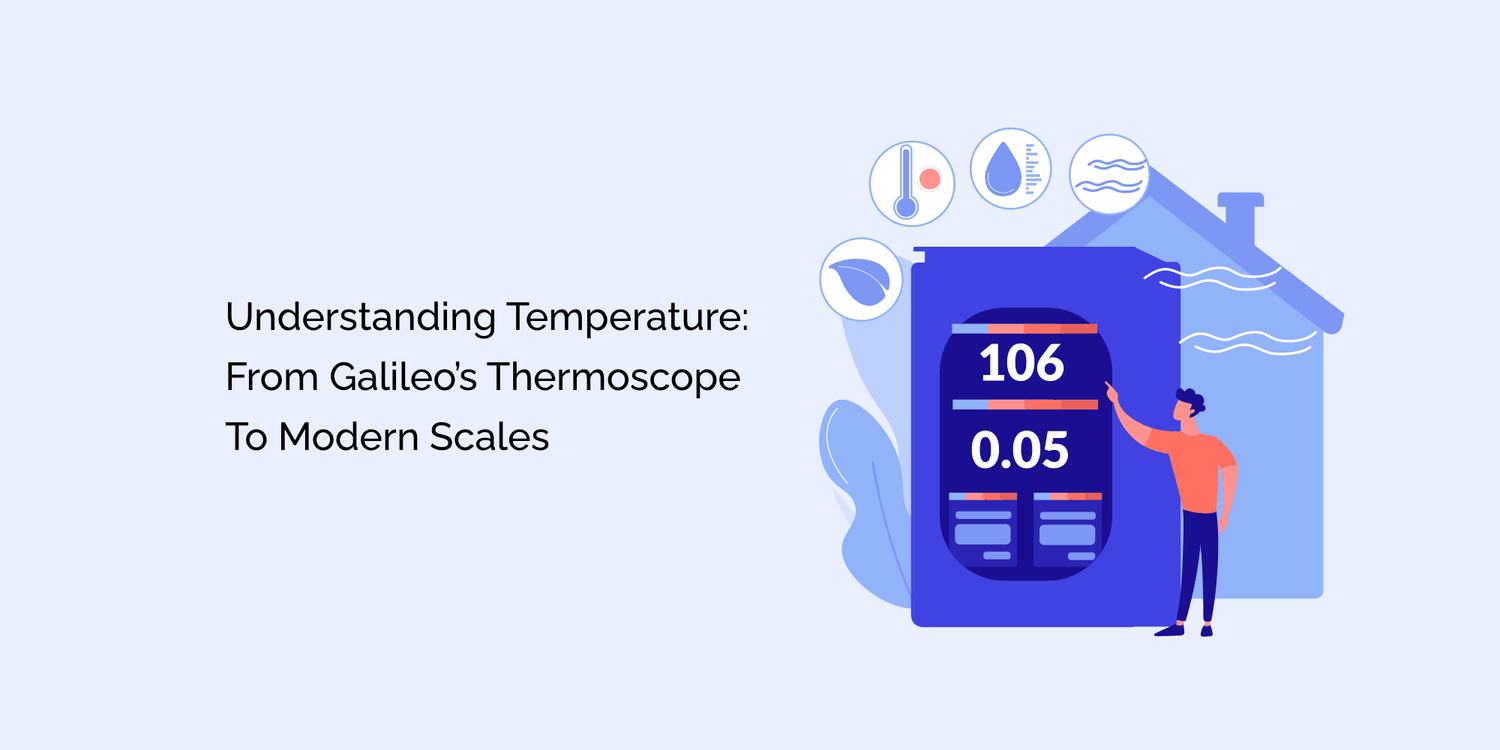 Understanding Temperature:
From Galileo's Thermoscope
To Modern Scales

106

0.05